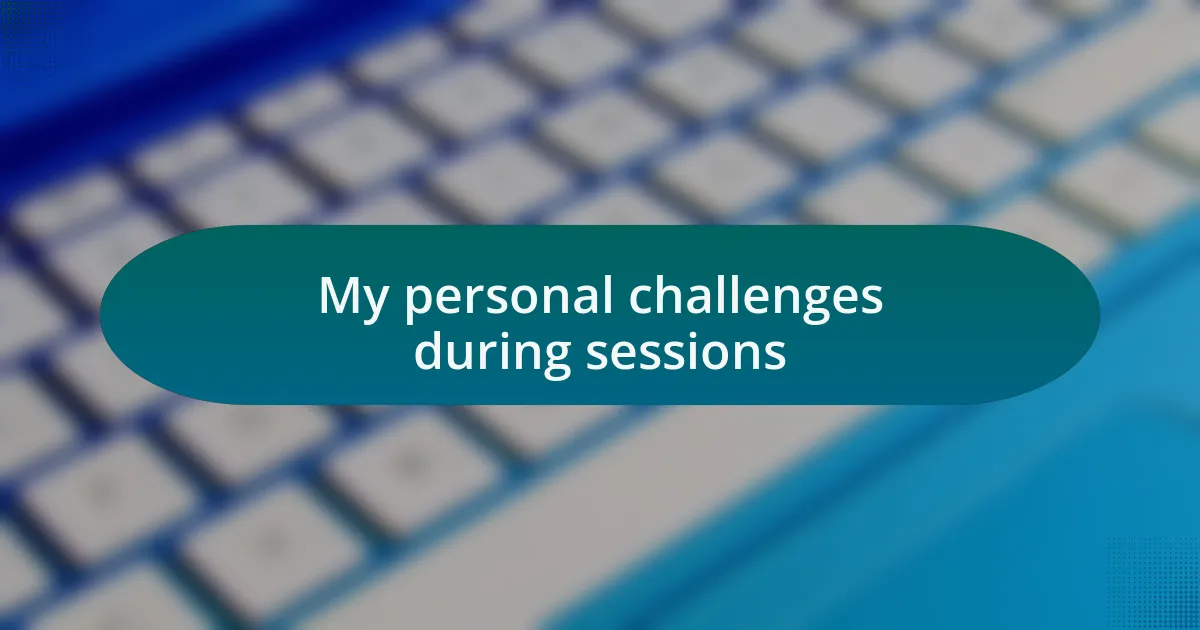 My personal challenges during sessions